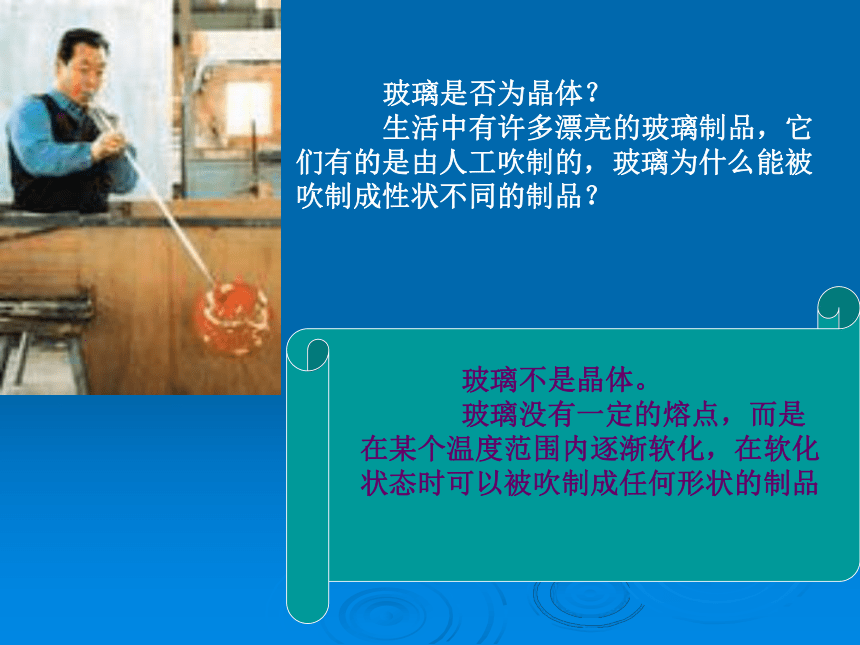 玻璃是否为晶体？

生活中有许多漂亮的玻璃制品，它们有的是由人工吹制的，玻璃为什么能被吹制成性状不同的制品？

玻璃不是晶体。

玻璃没有一定的熔点，而是在某个温度范围内逐渐软化，在软化状态时可以被吹制成任何形状的制品